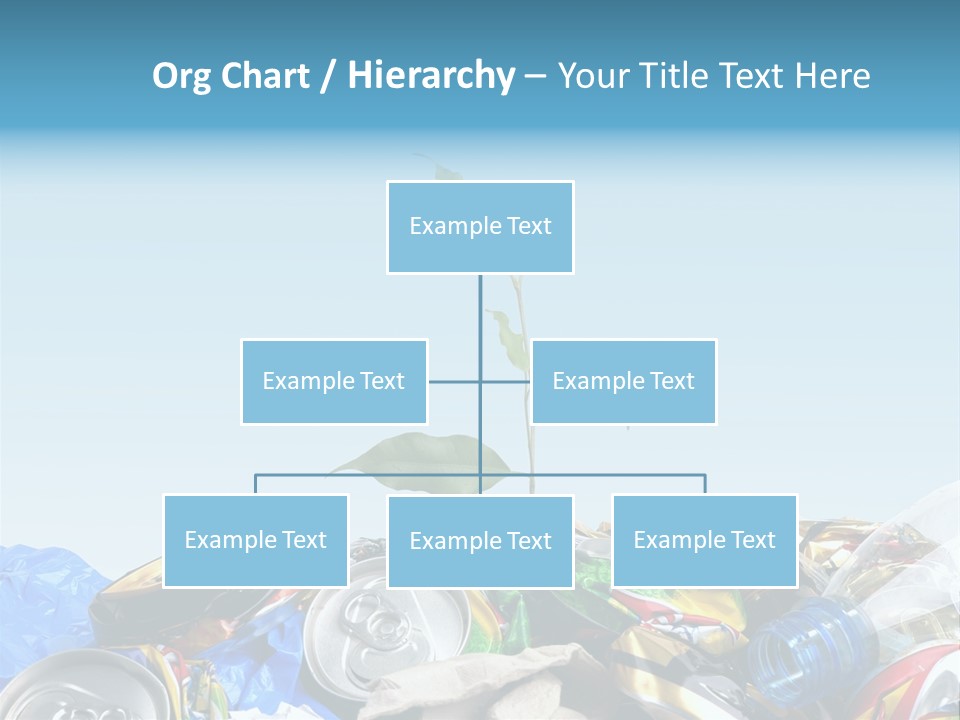 Org Chart / Hierarchy – Your Title Text Here

Example Text

Example Text

Example Text

Example Text

Example Text

Example Text